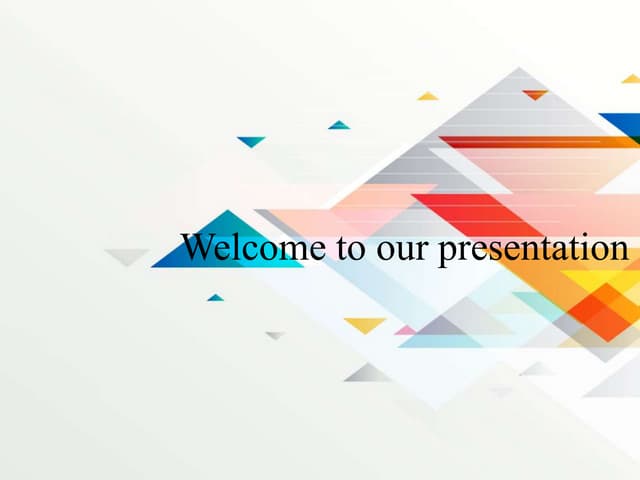 Welcome to our presentation